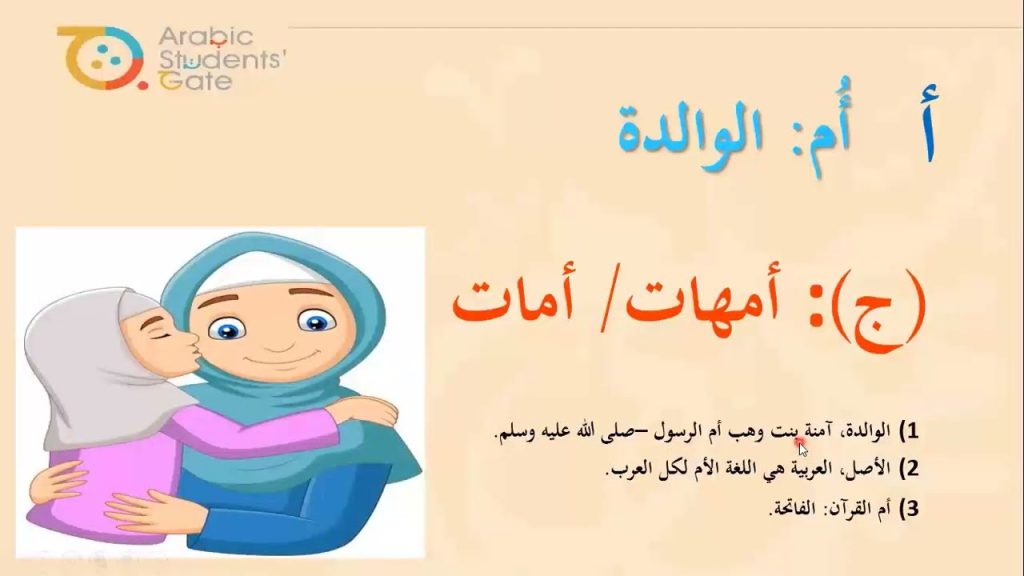 Arabic Students' Gate

أ أُم: الوالدة

(ج): أمهات/ أمات

1) الوالدة، آمنة بنت وهب أم الرسول –صلى الله عليه وسلم.
2) الأصل، العربية هي اللغة الأم لكل العرب.
3) أم القرآن: الفاتحة.